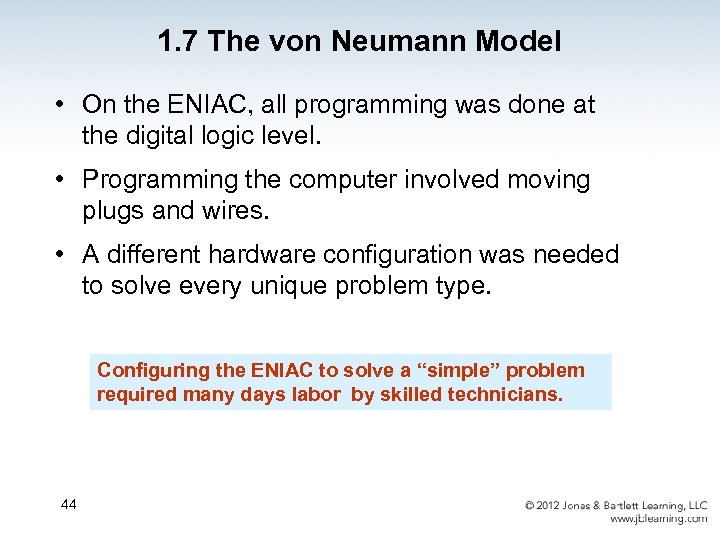 1.7 The von Neumann Model

• On the ENIAC, all programming was done at the digital logic level.

• Programming the computer involved moving plugs and wires.

• A different hardware configuration was needed to solve every unique problem type.

Configuring the ENIAC to solve a “simple” problem required many days labor by skilled technicians.

44

© 2012 Jones & Bartlett Learning, LLC
www.jblearning.com